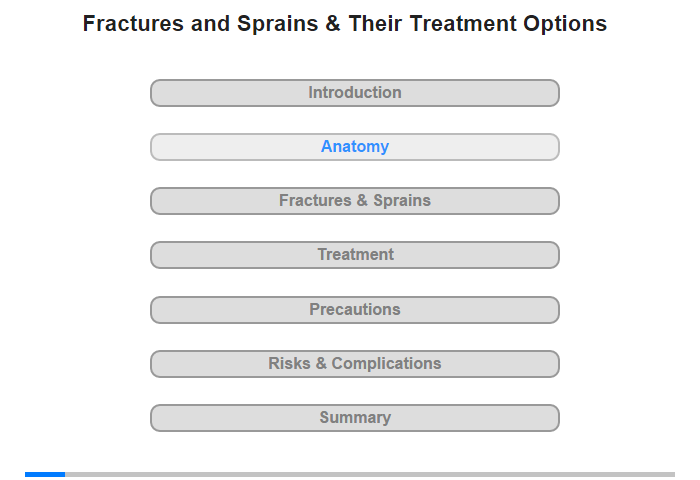 Fractures and Sprains & Their Treatment Options

Introduction

Anatomy

Fractures & Sprains

Treatment

Precautions

Risks & Complications

Summary